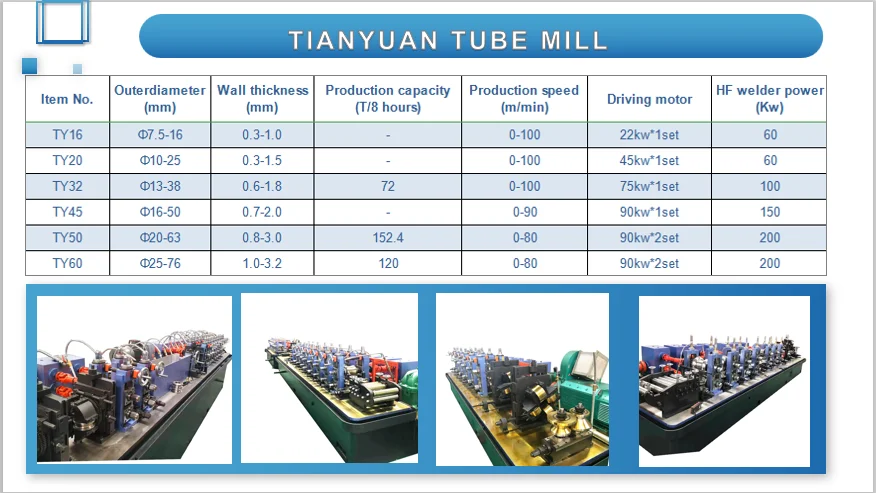 TIANYUAN TUBE MILL

| Item No. | Outerdiameter (mm) | Wall thickness (mm) | Production capacity (T/8 hours) | Production speed (m/min) | Driving motor | HF welder power (Kw) |
|---|---|---|---|---|---|---|
| TY16 | Φ7.5-16 | 0.3-1.0 | - | 0-100 | 22kw*1set | 60 |
| TY20 | Φ10-25 | 0.3-1.5 | - | 0-100 | 45kw*1set | 60 |
| TY32 | Φ13-38 | 0.6-1.8 | 72 | 0-100 | 75kw*1set | 100 |
| TY45 | Φ16-50 | 0.7-2.0 | - | 0-90 | 90kw*1set | 150 |
| TY50 | Φ20-63 | 0.8-3.0 | 152.4 | 0-80 | 90kw*2set | 200 |
| TY60 | Φ25-76 | 1.0-3.2 | 120 | 0-80 | 90kw*2set | 200 |